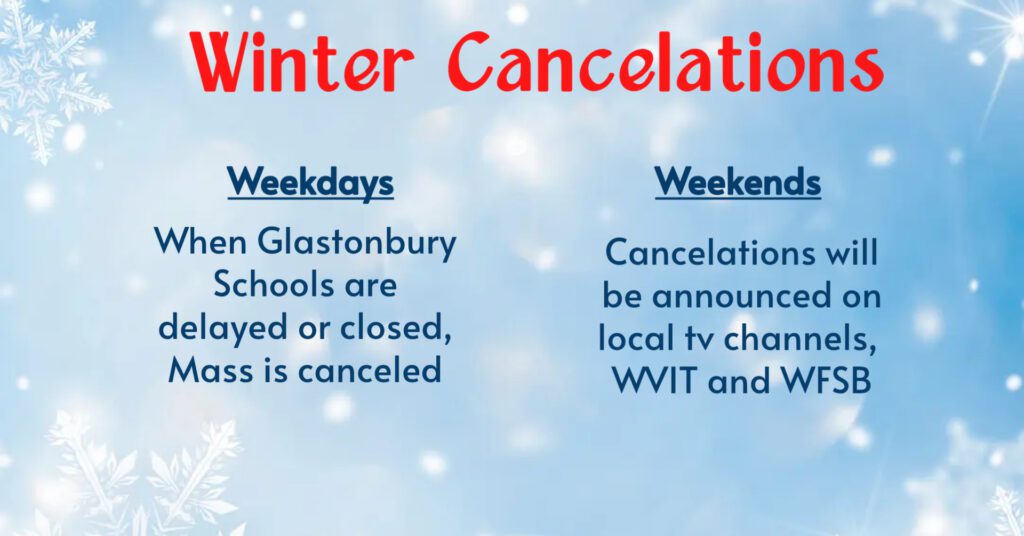 Winter Cancelations

Weekdays

When Glastonbury Schools are delayed or closed, Mass is canceled

Weekends

Cancelations will be announced on local tv channels, WVIT and WFSB